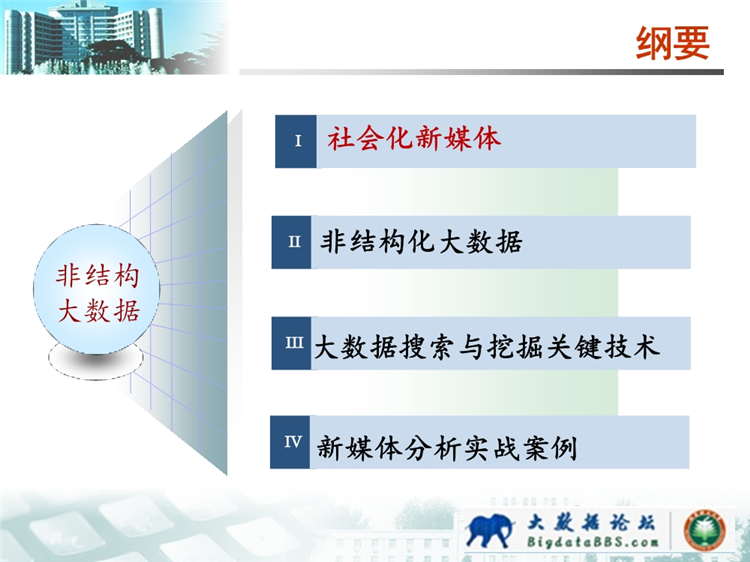 纲要

非结构
大数据

I 社会化新媒体

II 非结构化大数据

III 大数据搜索与挖掘关键技术

IV 新媒体分析实战案例

大数据论坛
BigdataBBS.com